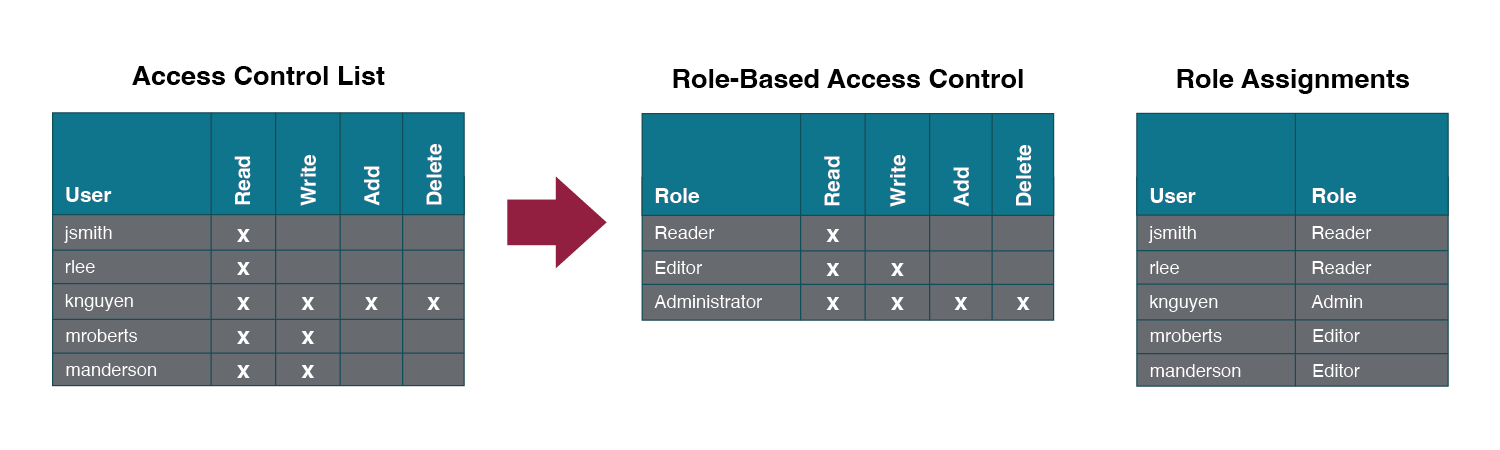 Access Control List

| User | Read | Write | Add | Delete |
|---|---|---|---|---|
| jsmith | x | | | |
| rlee | x | | | |
| knguyen | x | x | x | x |
| mroberts | x | x | | |
| manderson | x | x | | |

Role-Based Access Control

| Role | Read | Write | Add | Delete |
|---|---|---|---|---|
| Reader | x | | | |
| Editor | x | x | | |
| Administrator | x | x | x | x |

Role Assignments

| User | Role |
|---|---|
| jsmith | Reader |
| rlee | Reader |
| knguyen | Admin |
| mroberts | Editor |
| manderson | Editor |